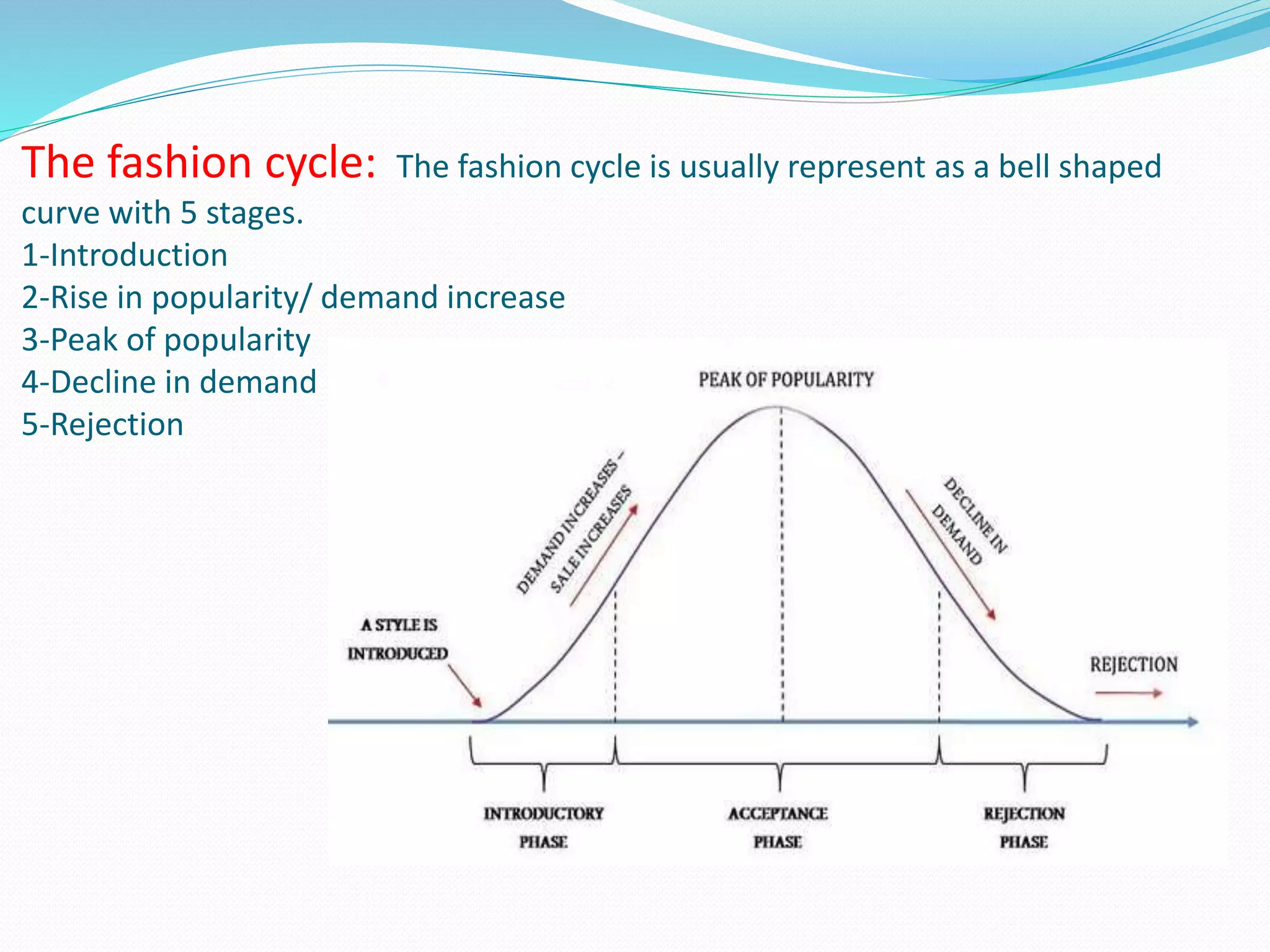 The fashion cycle: The fashion cycle is usually represent as a bell shaped curve with 5 stages.
1-Introduction
2-Rise in popularity/ demand increase
3-Peak of popularity
4-Decline in demand
5-Rejection

PEAK OF POPULARITY

DEMAND INCREASES – SALE INCREASES

DECLINE IN DEMAND

A STYLE IS INTRODUCED

REJECTION

INTRODUCTORY PHASE

ACCEPTANCE PHASE

REJECTION PHASE